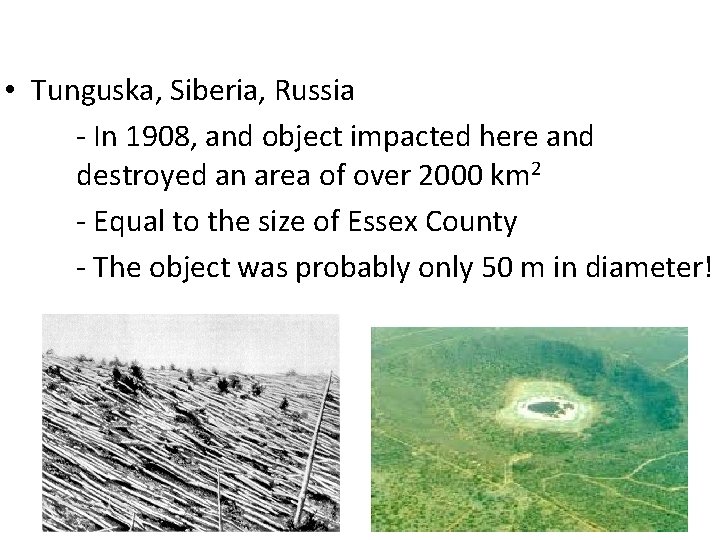 • Tunguska, Siberia, Russia

- In 1908, and object impacted here and destroyed an area of over 2000 km$^2$

- Equal to the size of Essex County

- The object was probably only 50 m in diameter!